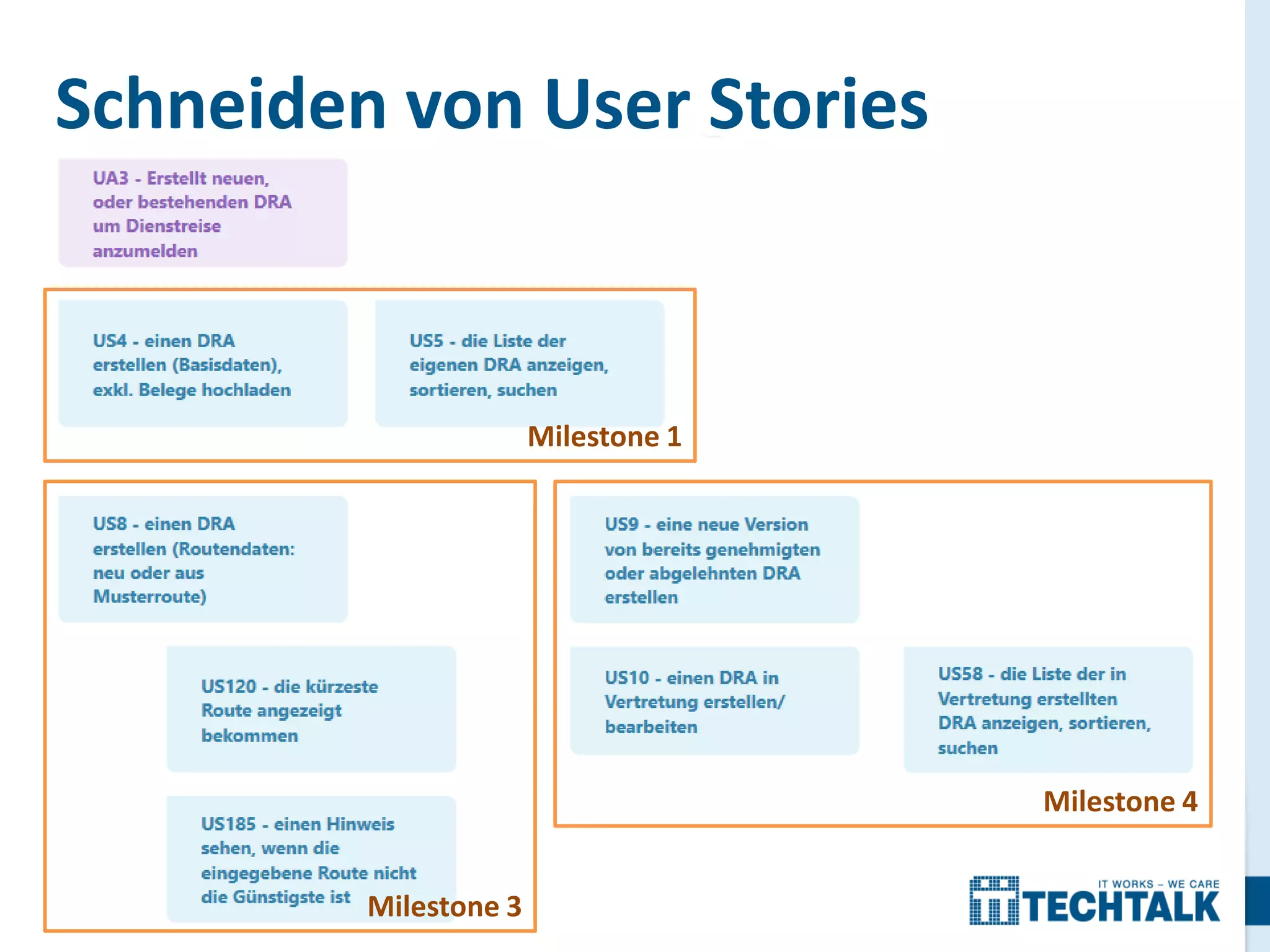 Schneiden von User Stories

UA3 - Erstellt neuen, oder bestehenden DRA um Dienstreise anzumelden

US4 - einen DRA erstellen (Basisdaten), exkl. Belege hochladen

US5 - die Liste der eigenen DRA anzeigen, sortieren, suchen

Milestone 1

US8 - einen DRA erstellen (Routendaten: neu oder aus Musterroute)

US120 - die kürzeste Route angezeigt bekommen

US185 - einen Hinweis sehen, wenn die eingegebene Route nicht die Günstigste ist

Milestone 3

US9 - eine neue Version von bereits genehmigten oder abgelehnten DRA erstellen

US10 - einen DRA in Vertretung erstellen/ bearbeiten

US58 - die Liste der in Vertretung erstellten DRA anzeigen, sortieren, suchen

Milestone 4

IT WORKS – WE CARE
TECHTALK